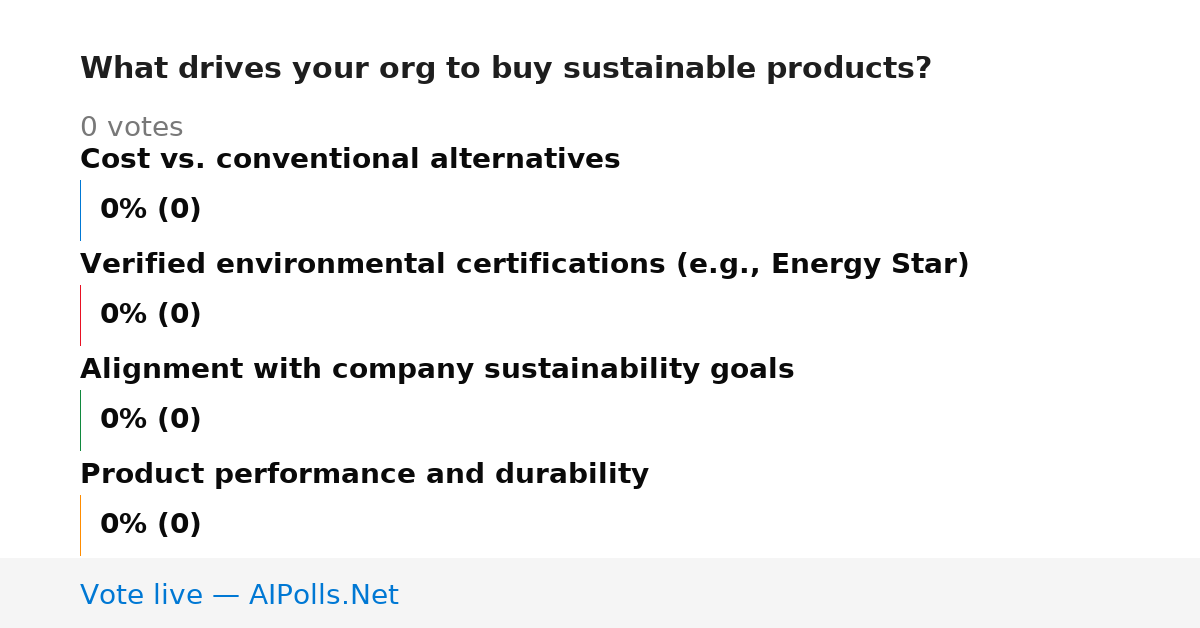 What drives your org to buy sustainable products?

0 votes

Cost vs. conventional alternatives

0% (0)

Verified environmental certifications (e.g., Energy Star)

0% (0)

Alignment with company sustainability goals

0% (0)

Product performance and durability

0% (0)

Vote live — AIPolls.Net